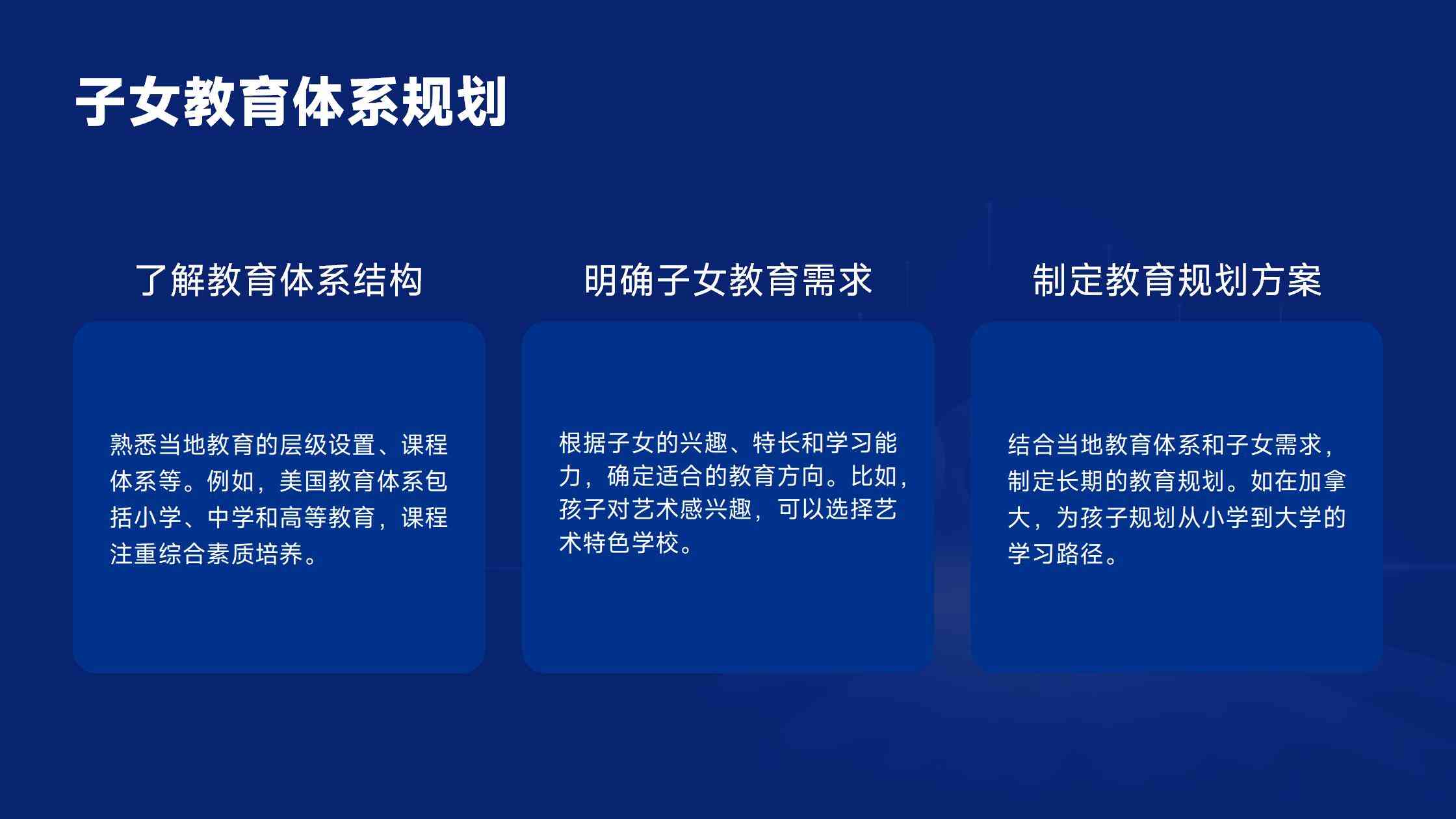 子女教育体系规划

了解教育体系结构

熟悉当地教育的层级设置、课程体系等。例如，美国教育体系包括小学、中学和高等教育，课程注重综合素质培养。

明确子女教育需求

根据子女的兴趣、特长和学习能力，确定适合的教育方向。比如，孩子对艺术感兴趣，可以选择艺术特色学校。

制定教育规划方案

结合当地教育体系和子女需求，制定长期的教育规划。如在加拿大，为孩子规划从小学到大学的学习路径。